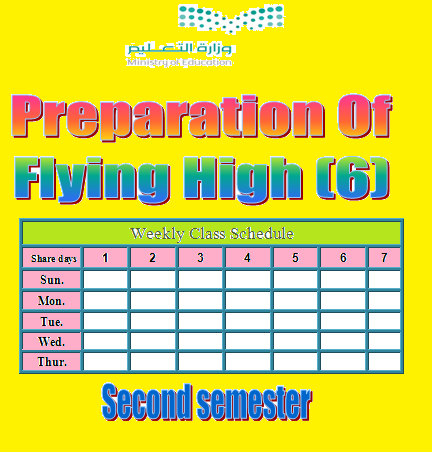 وزارة التعليم
Ministry of Education

Preparation Of Flying High (6)

Weekly Class Schedule

| Share days | 1 | 2 | 3 | 4 | 5 | 6 | 7 |
|---|---|---|---|---|---|---|---|
| Sun. | | | | | | | |
| Mon. | | | | | | | |
| Tue. | | | | | | | |
| Wed. | | | | | | | |
| Thur. | | | | | | | |

Second semester